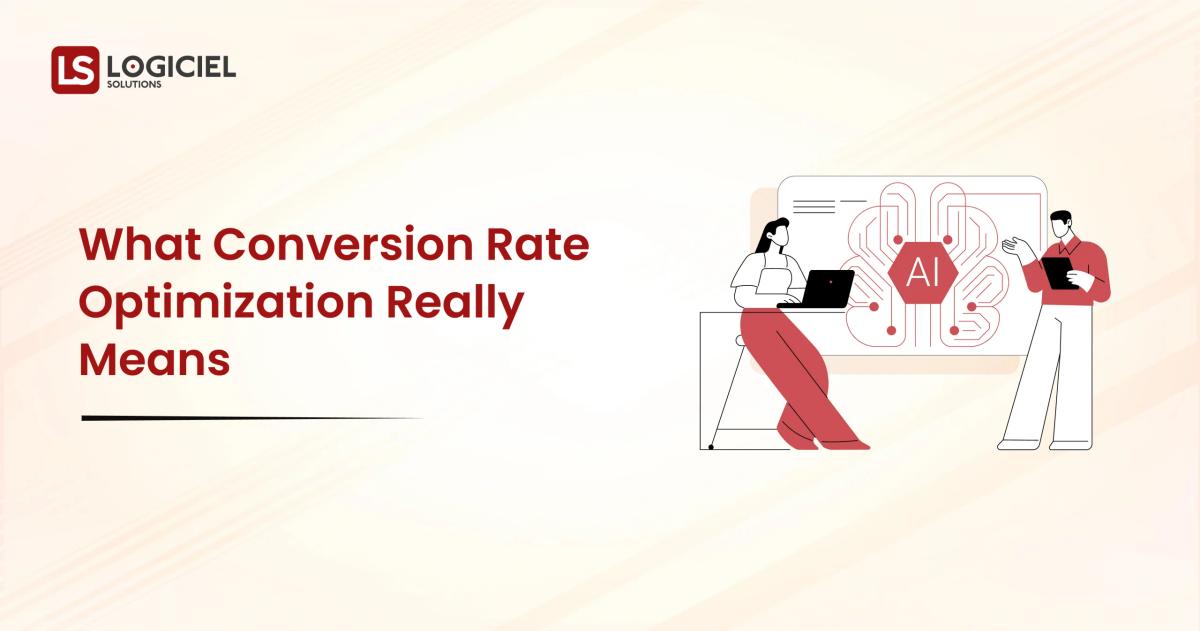 LS LOGICIEL SOLUTIONS

What Conversion Rate Optimization Really Means

AI